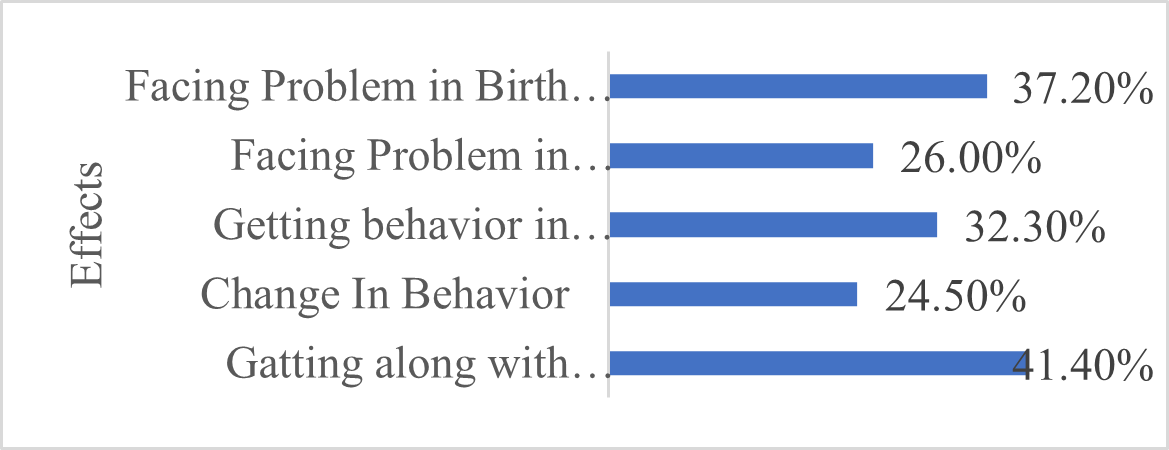 Effects

Facing Problem in Birth… 37.20%
Facing Problem in… 26.00%
Getting behavior in… 32.30%
Change In Behavior 24.50%
Gatting along with… 41.40%